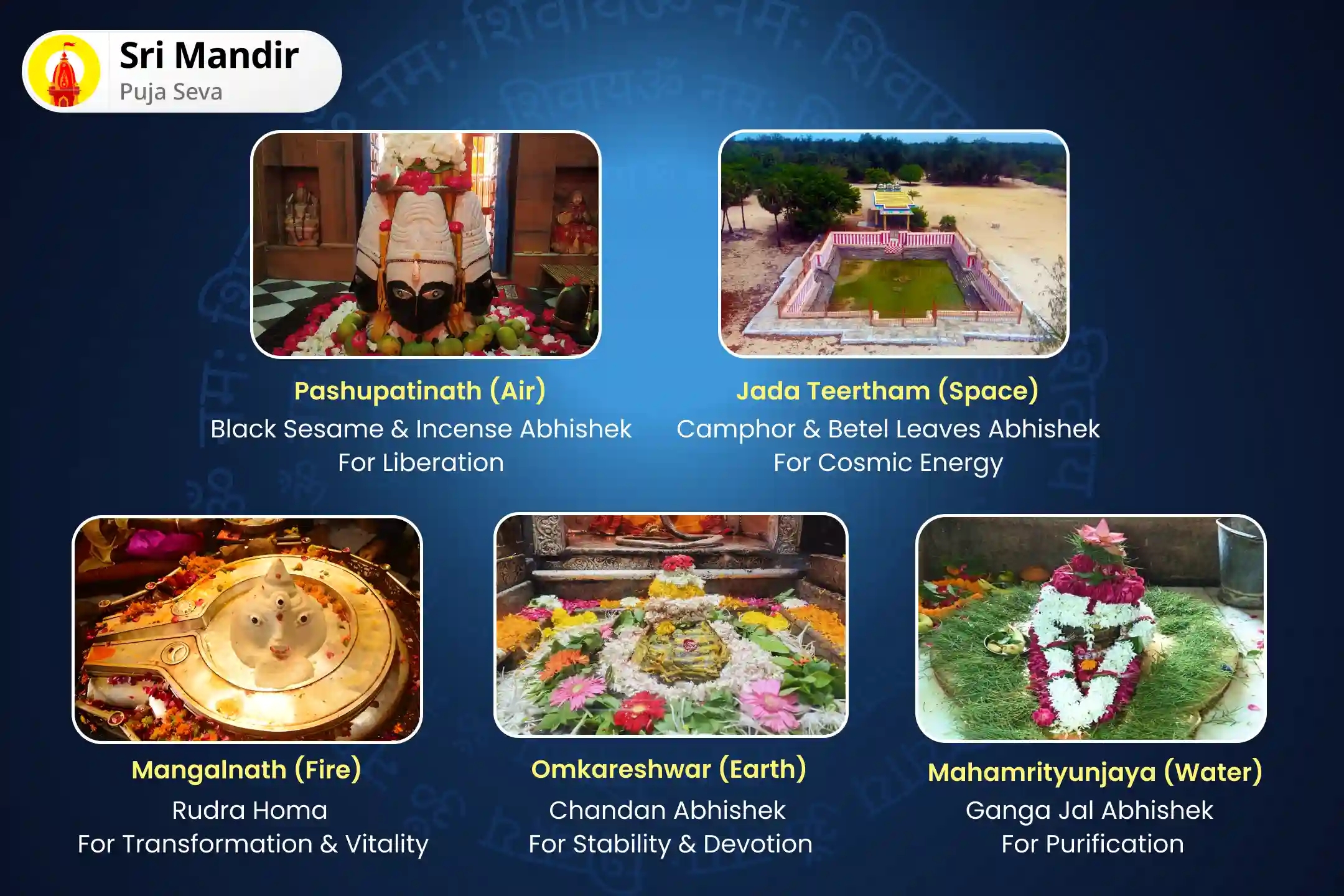 Sri Mandir
Puja Seva

Pashupatinath (Air)
Black Sesame & Incense Abhishek
For Liberation

Jada Teertham (Space)
Camphor & Betel Leaves Abhishek
For Cosmic Energy

Mangalnath (Fire)
Rudra Homa
For Transformation & Vitality

Omkareshwar (Earth)
Chandan Abhishek
For Stability & Devotion

Mahamrityunjaya (Water)
Ganga Jal Abhishek
For Purification